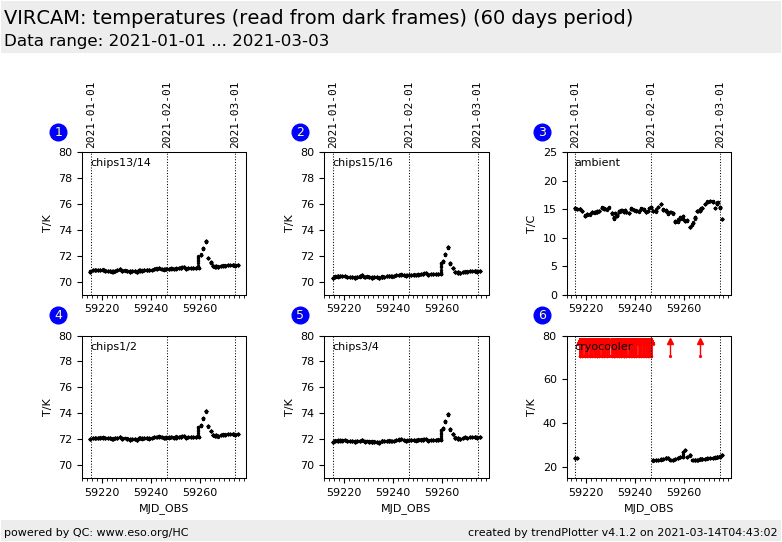 VIRCAM: temperatures (read from dark frames) (60 days period)
Data range: 2021-01-01 ... 2021-03-03

1
2021-01-01 2021-02-01 2021-03-01
chips13/14
T/K
80 78 76 74 72 70
59220 59240 59260

2
2021-01-01 2021-02-01 2021-03-01
chips15/16
T/K
80 78 76 74 72 70
59220 59240 59260

3
2021-01-01 2021-02-01 2021-03-01
ambient
T/C
25 20 15 10 5 0
59220 59240 59260

4
chips1/2
T/K
80 78 76 74 72 70
59220 59240 59260
MJD_OBS

5
chips3/4
T/K
80 78 76 74 72 70
59220 59240 59260
MJD_OBS

6
cryocooler
T/K
80 60 40 20
59220 59240 59260
MJD_OBS

powered by QC: www.eso.org/HC
created by trendPlotter v4.1.2 on 2021-03-14T04:43:02